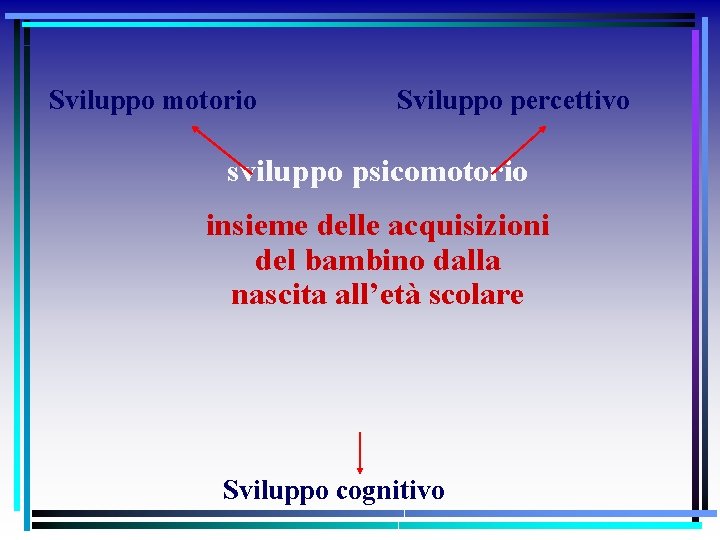 Sviluppo motorio

Sviluppo percettivo

sviluppo psicomotorio

insieme delle acquisizioni del bambino dalla nascita all’età scolare

Sviluppo cognitivo